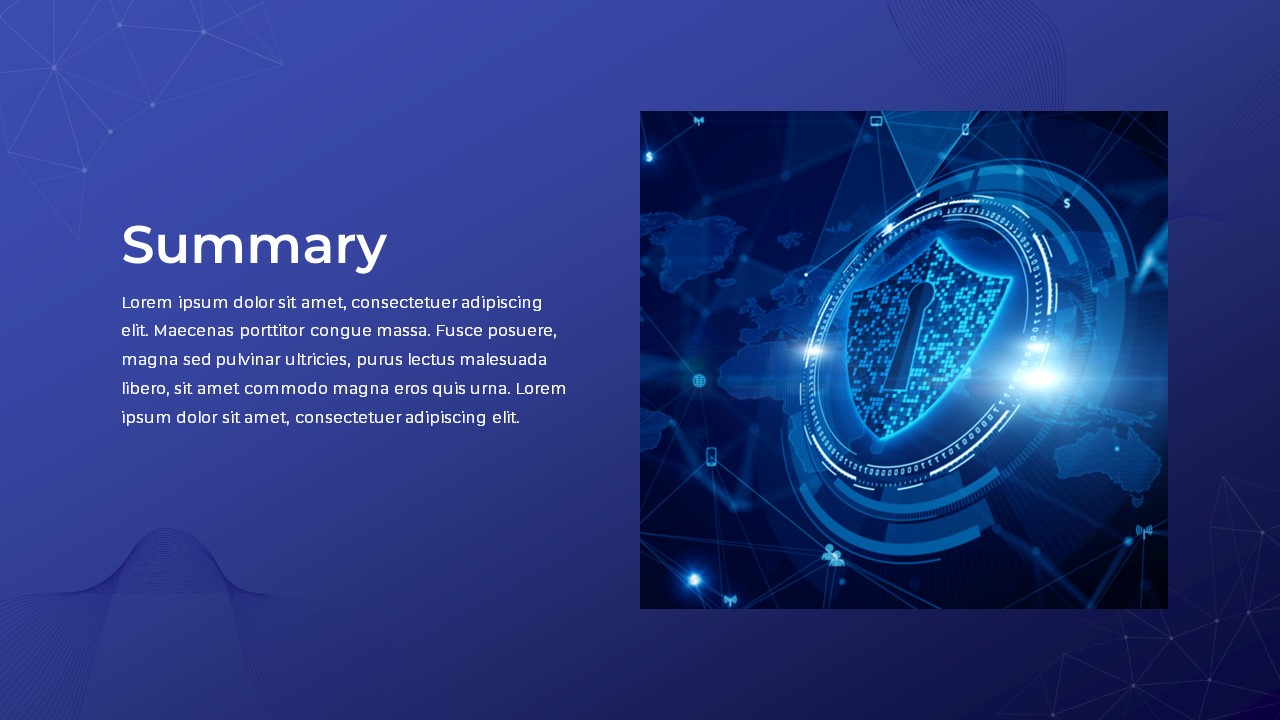 Summary

Lorem ipsum dolor sit amet, consectetuer adipiscing elit. Maecenas porttitor congue massa. Fusce posuere, magna sed pulvinar ultricies, purus lectus malesuada libero, sit amet commodo magna eros quis urna. Lorem ipsum dolor sit amet, consectetuer adipiscing elit.